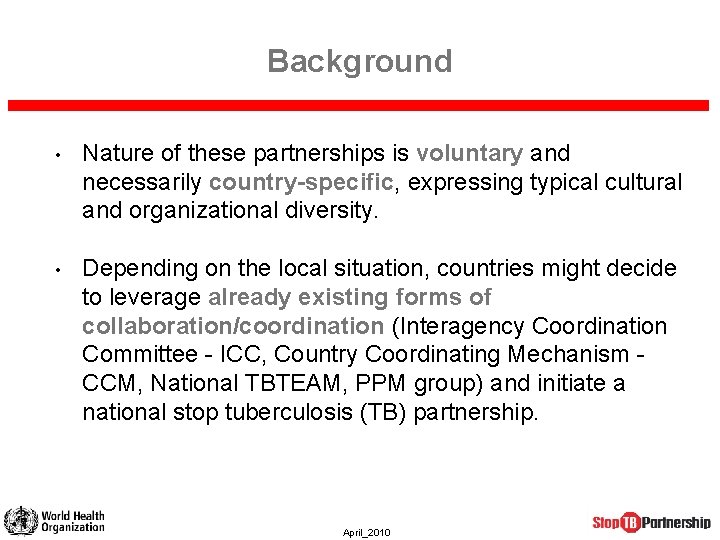 Background

• Nature of these partnerships is voluntary and necessarily country-specific, expressing typical cultural and organizational diversity.

• Depending on the local situation, countries might decide to leverage already existing forms of collaboration/coordination (Interagency Coordination Committee - ICC, Country Coordinating Mechanism - CCM, National TBTEAM, PPM group) and initiate a national stop tuberculosis (TB) partnership.

World Health Organization

April_2010

Stop TB Partnership